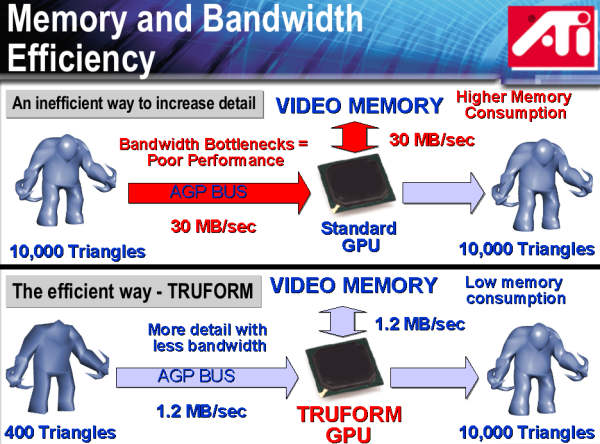 Memory and Bandwidth Efficiency

ATi

An inefficient way to increase detail

VIDEO MEMORY

Higher Memory Consumption

Bandwidth Bottlenecks = Poor Performance

30 MB/sec

AGP BUS

30 MB/sec

Standard GPU

10,000 Triangles

10,000 Triangles

The efficient way - TRUFORM

VIDEO MEMORY

Low memory consumption

More detail with less bandwidth

1.2 MB/sec

AGP BUS

1.2 MB/sec

TRUFORM GPU

400 Triangles

10,000 Triangles